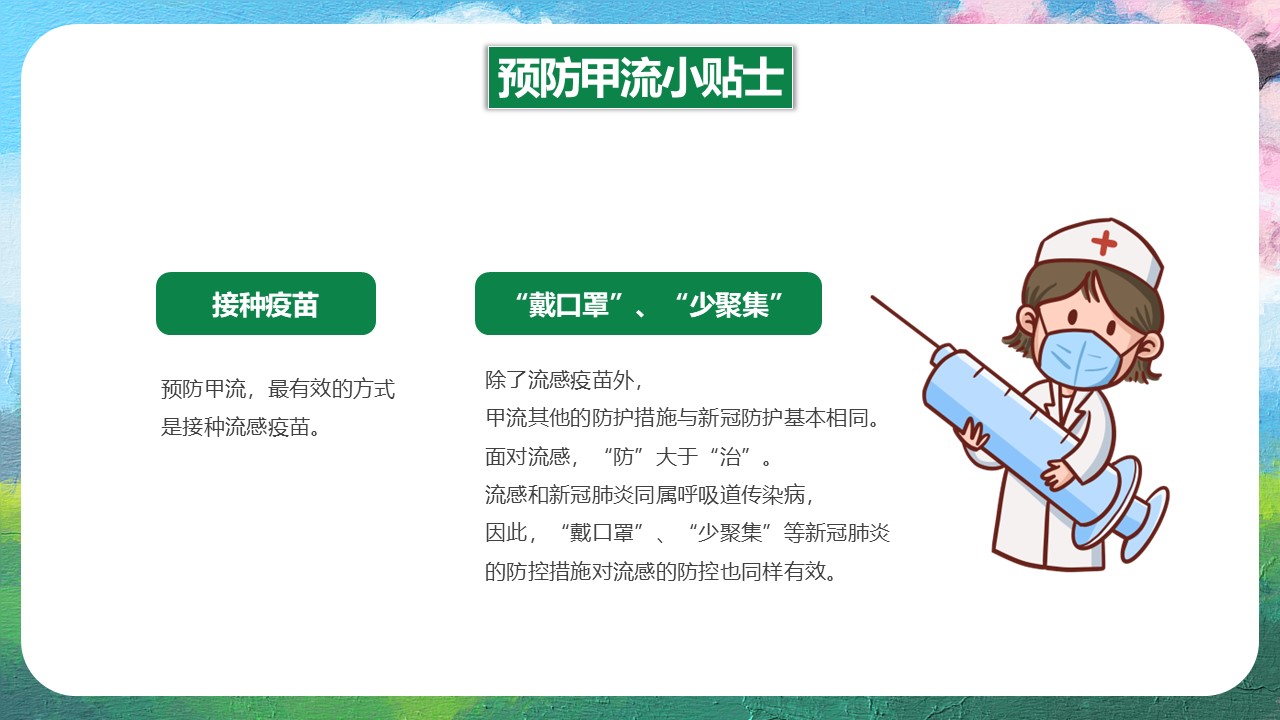 预防甲流小贴士

接种疫苗

预防甲流，最有效的方式是接种流感疫苗。

“戴口罩”、“少聚集”

除了流感疫苗外，
甲流其他的防护措施与新冠防护基本相同。
面对流感，“防”大于“治”。
流感和新冠肺炎同属呼吸道传染病，
因此，“戴口罩”、“少聚集”等新冠肺炎的防控措施对流感的防控也同样有效。